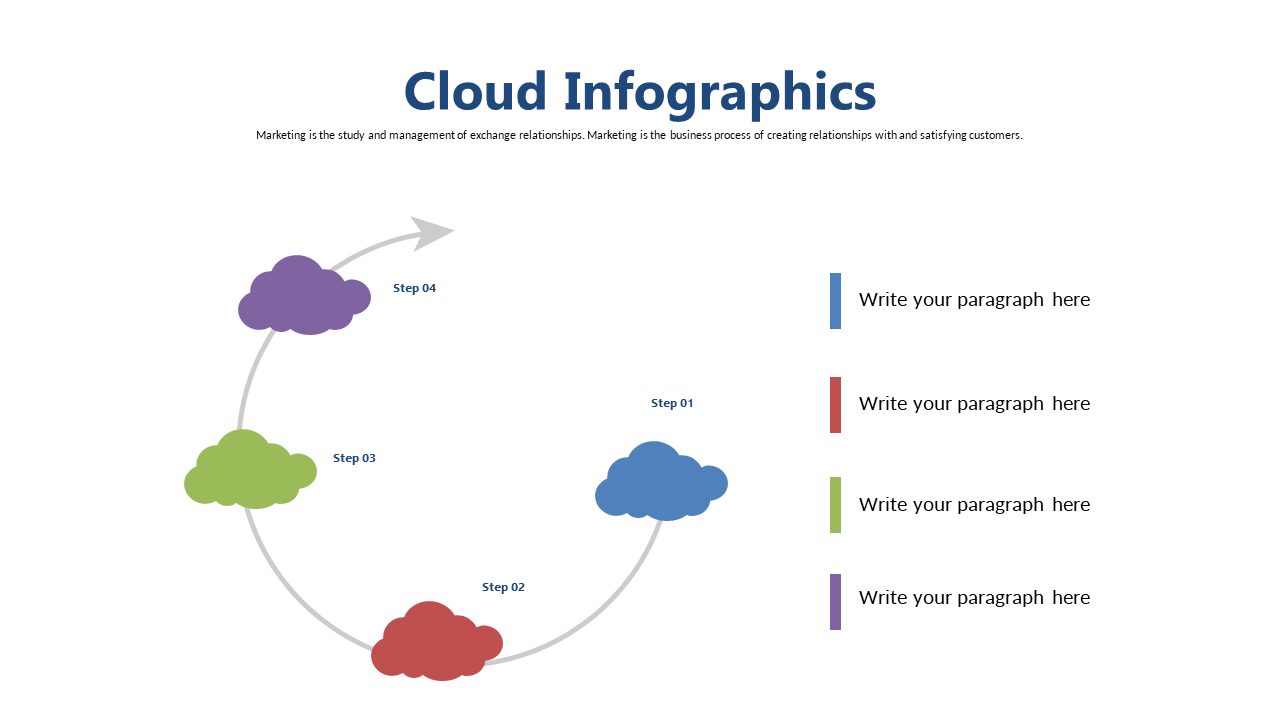 Cloud Infographics

Marketing is the study and management of exchange relationships. Marketing is the business process of creating relationships with and satisfying customers.

Step 04

Step 01

Step 03

Step 02

Write your paragraph here

Write your paragraph here

Write your paragraph here

Write your paragraph here